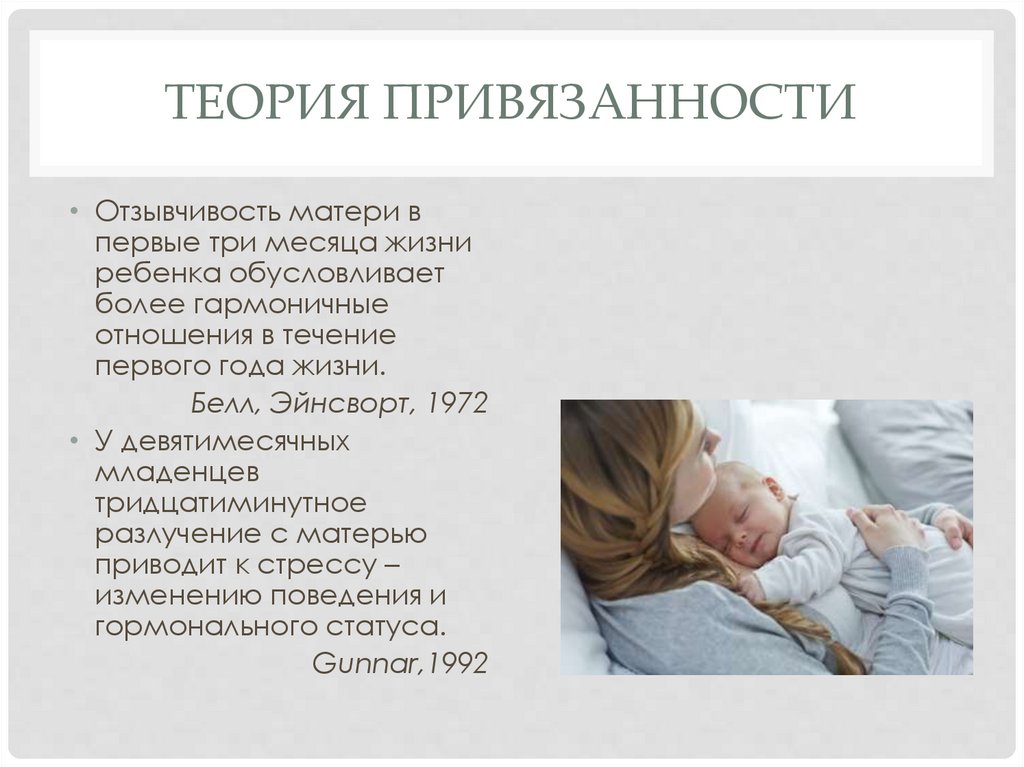 ТЕОРИЯ ПРИВЯЗАННОСТИ

• Отзывчивость матери в первые три месяца жизни ребенка обусловливает более гармоничные отношения в течение первого года жизни.

Белл, Эйнсворт, 1972

• У девятимесячных младенцев тридцатиминутное разлучение с матерью приводит к стрессу – изменению поведения и гормонального статуса.

Gunnar,1992